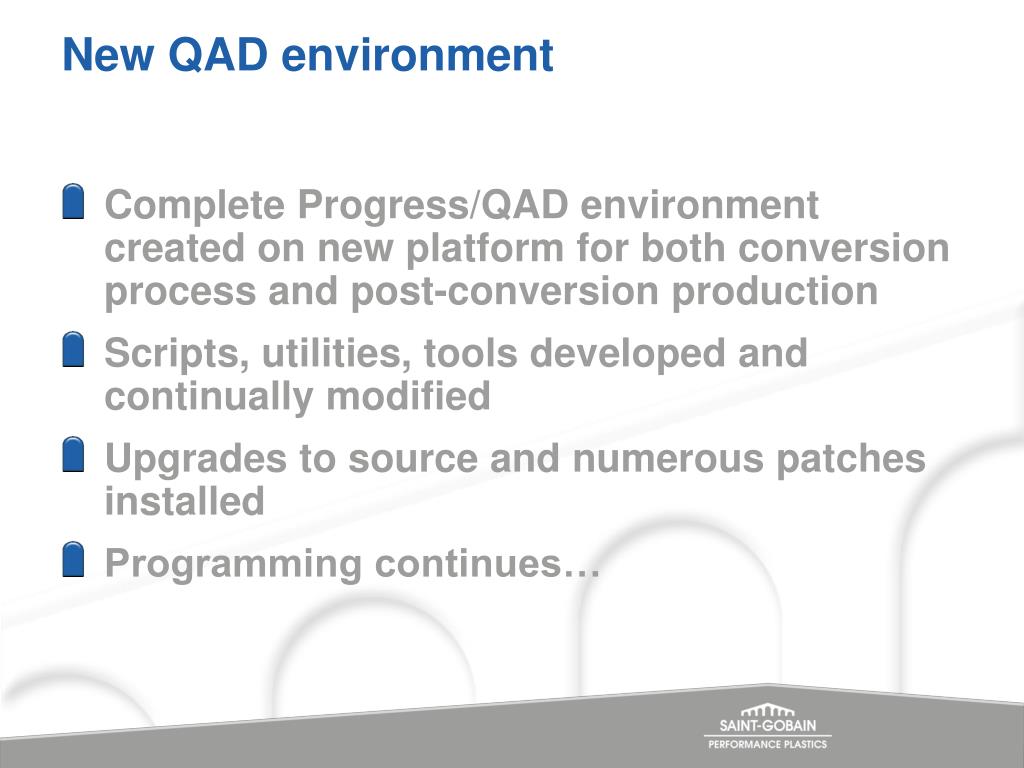 New QAD environment

Complete Progress/QAD environment created on new platform for both conversion process and post-conversion production

Scripts, utilities, tools developed and continually modified

Upgrades to source and numerous patches installed

Programming continues…

SAINT-GOBAIN
PERFORMANCE PLASTICS